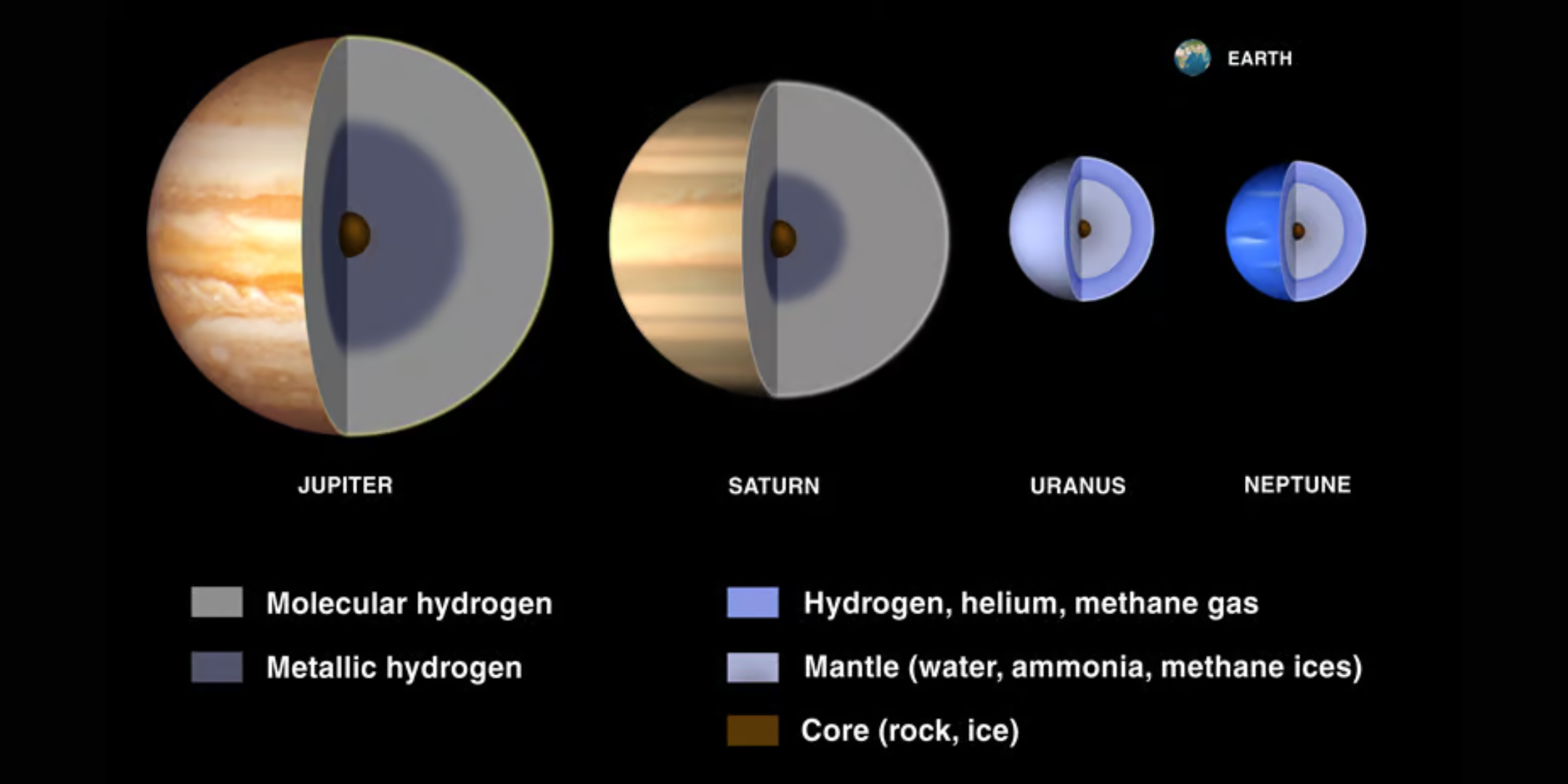 EARTH

JUPITER

SATURN

URANUS

NEPTUNE

Molecular hydrogen

Metallic hydrogen

Hydrogen, helium, methane gas

Mantle (water, ammonia, methane ices)

Core (rock, ice)